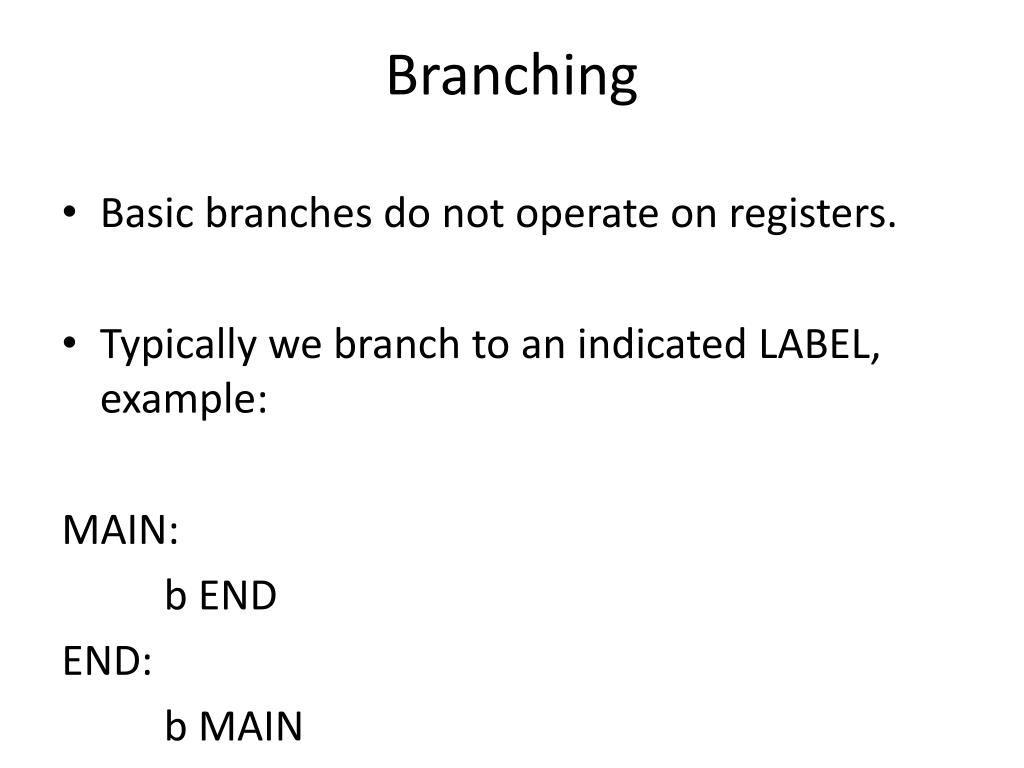 Branching

• Basic branches do not operate on registers.

• Typically we branch to an indicated LABEL, example:

MAIN:
b END
END:
b MAIN